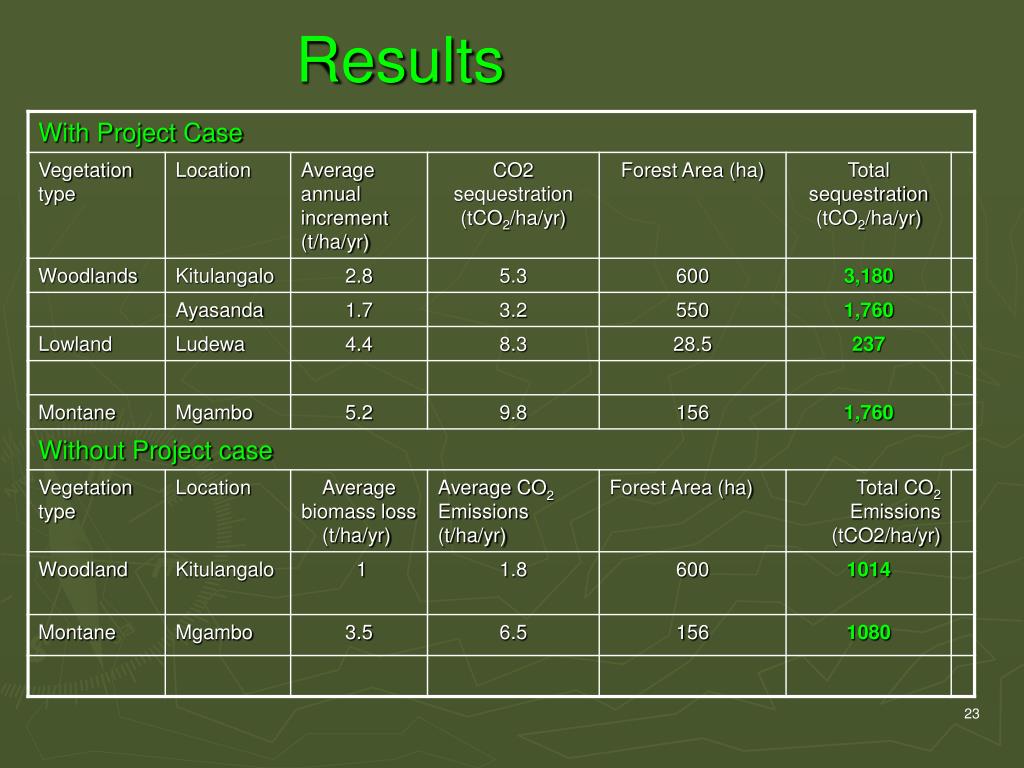 Results

| With Project Case | | | | | | |
|---|---|---|---|---|---|---|
| Vegetation type | Location | Average annual increment (t/ha/yr) | CO2 sequestration ($tCO_2$/ha/yr) | Forest Area (ha) | Total sequestration ($tCO_2$/ha/yr) | |
| Woodlands | Kitulangalo | 2.8 | 5.3 | 600 | 3,180 | |
| | Ayasanda | 1.7 | 3.2 | 550 | 1,760 | |
| Lowland | Ludewa | 4.4 | 8.3 | 28.5 | 237 | |
| | | | | | | |
| Montane | Mgambo | 5.2 | 9.8 | 156 | 1,760 | |
| Without Project case | | | | | | |
| Vegetation type | Location | Average biomass loss (t/ha/yr) | Average $CO_2$ Emissions (t/ha/yr) | Forest Area (ha) | Total $CO_2$ Emissions (tCO2/ha/yr) | |
| Woodland | Kitulangalo | 1 | 1.8 | 600 | 1014 | |
| Montane | Mgambo | 3.5 | 6.5 | 156 | 1080 | |
| | | | | | | |

23